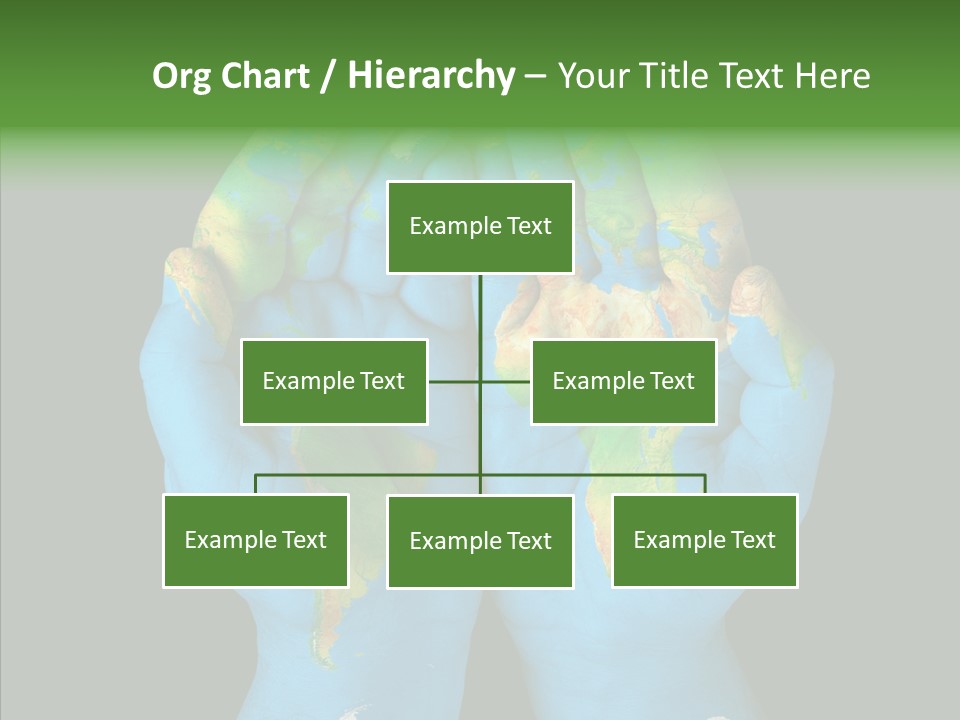 Org Chart / Hierarchy – Your Title Text Here

Example Text

Example Text

Example Text

Example Text

Example Text

Example Text